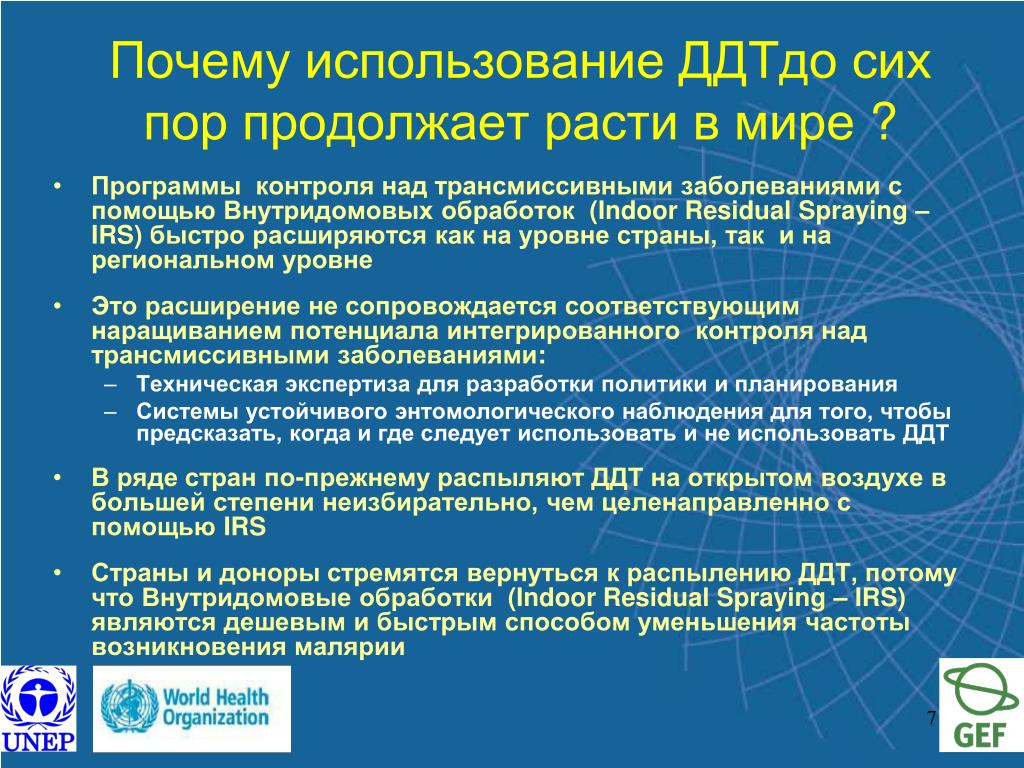 Почему использование ДДТдо сих пор продолжает расти в мире ?

• Программы контроля над трансмиссивными заболеваниями с помощью Внутридомовых обработок (Indoor Residual Spraying – IRS) быстро расширяются как на уровне страны, так и на региональном уровне

• Это расширение не сопровождается соответствующим наращиванием потенциала интегрированного контроля над трансмиссивными заболеваниями:
– Техническая экспертиза для разработки политики и планирования
– Системы устойчивого энтомологического наблюдения для того, чтобы предсказать, когда и где следует использовать и не использовать ДДТ

• В ряде стран по-прежнему распыляют ДДТ на открытом воздухе в большей степени неизбирательно, чем целенаправленно с помощью IRS

• Страны и доноры стремятся вернуться к распылению ДДТ, потому что Внутридомовые обработки (Indoor Residual Spraying – IRS) являются дешевым и быстрым способом уменьшения частоты возникновения малярии

UNEP

World Health Organization

7

GEF